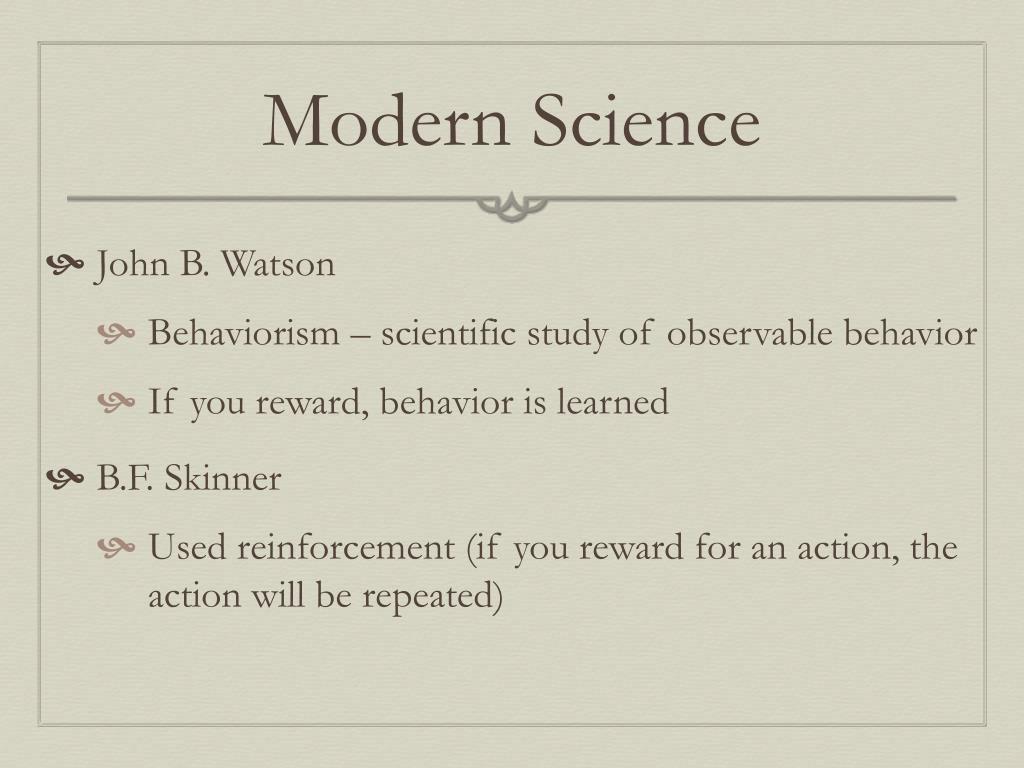 Modern Science

John B. Watson

Behaviorism – scientific study of observable behavior

If you reward, behavior is learned

B.F. Skinner

Used reinforcement (if you reward for an action, the action will be repeated)